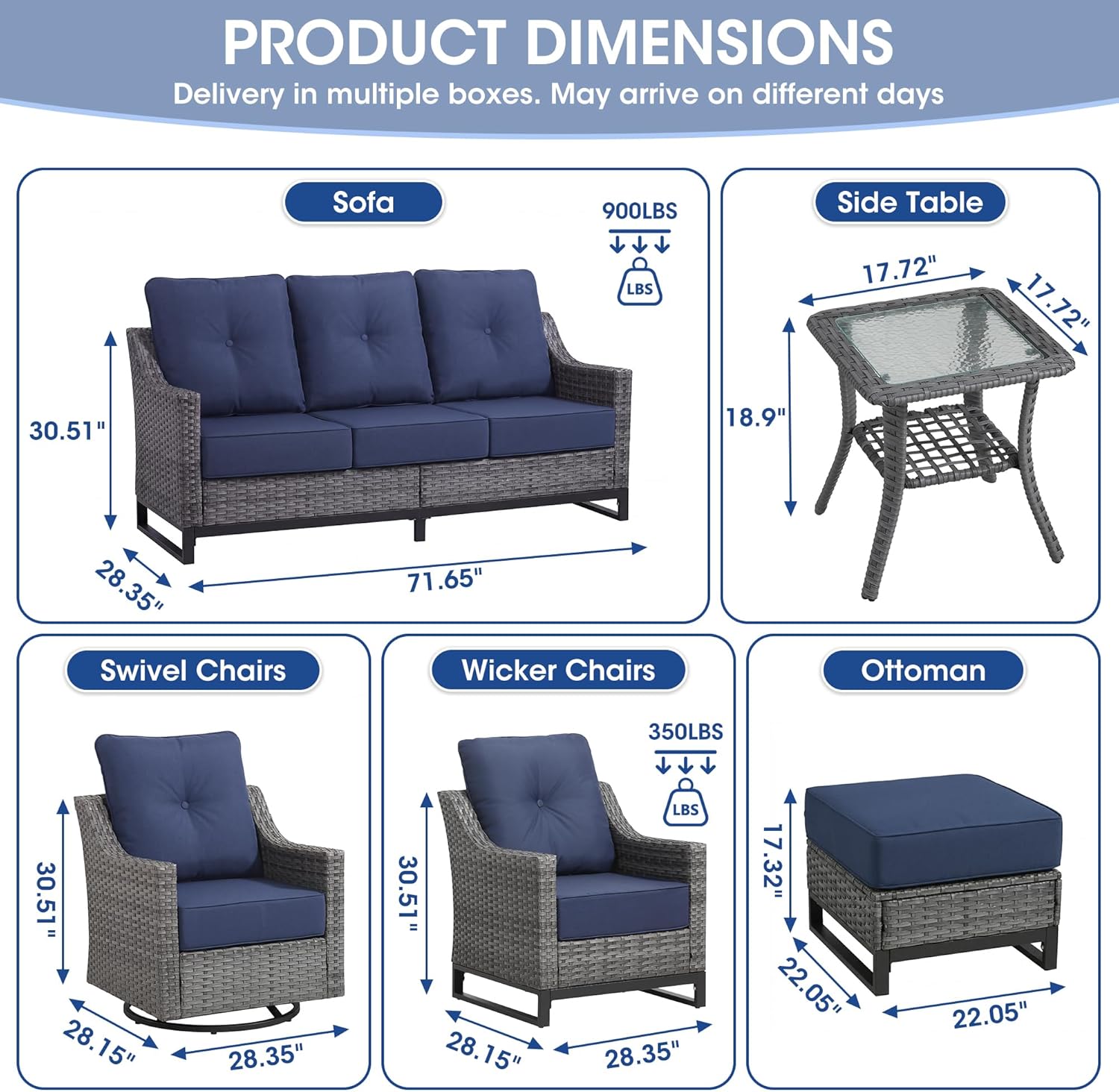 PRODUCT DIMENSIONS
Delivery in multiple boxes. May arrive on different days

Sofa
900LBS
LBS
30.51"
28.35"
71.65"

Side Table
17.72"
17.72"
18.9"

Swivel Chairs
30.51"
28.15"
28.35"

Wicker Chairs
350LBS
LBS
30.51"
28.15"
28.35"

Ottoman
17.32"
22.05"
22.05"